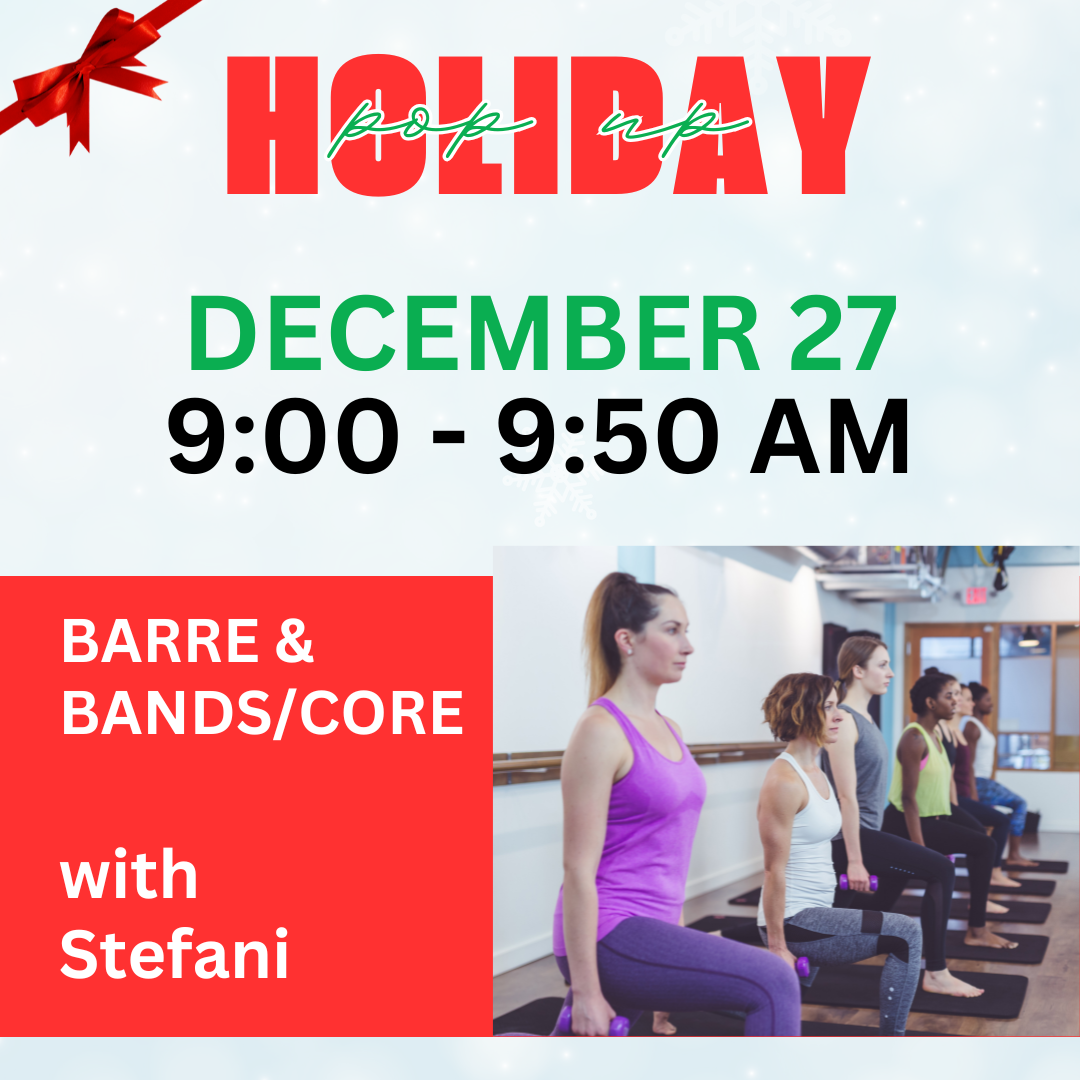 HOLIDAY
pop up

DECEMBER 27
9:00 - 9:50 AM

BARRE & BANDS/CORE

with Stefani